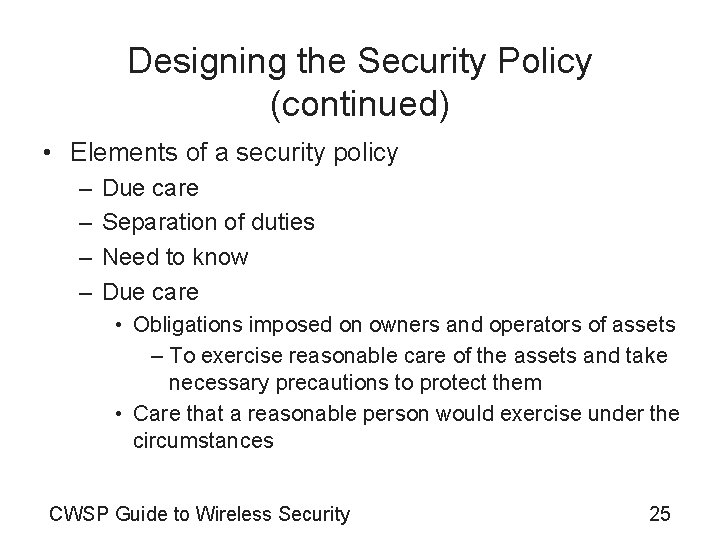 Designing the Security Policy (continued)

• Elements of a security policy
– Due care
– Separation of duties
– Need to know
– Due care
• Obligations imposed on owners and operators of assets
– To exercise reasonable care of the assets and take necessary precautions to protect them
• Care that a reasonable person would exercise under the circumstances

CWSP Guide to Wireless Security

25